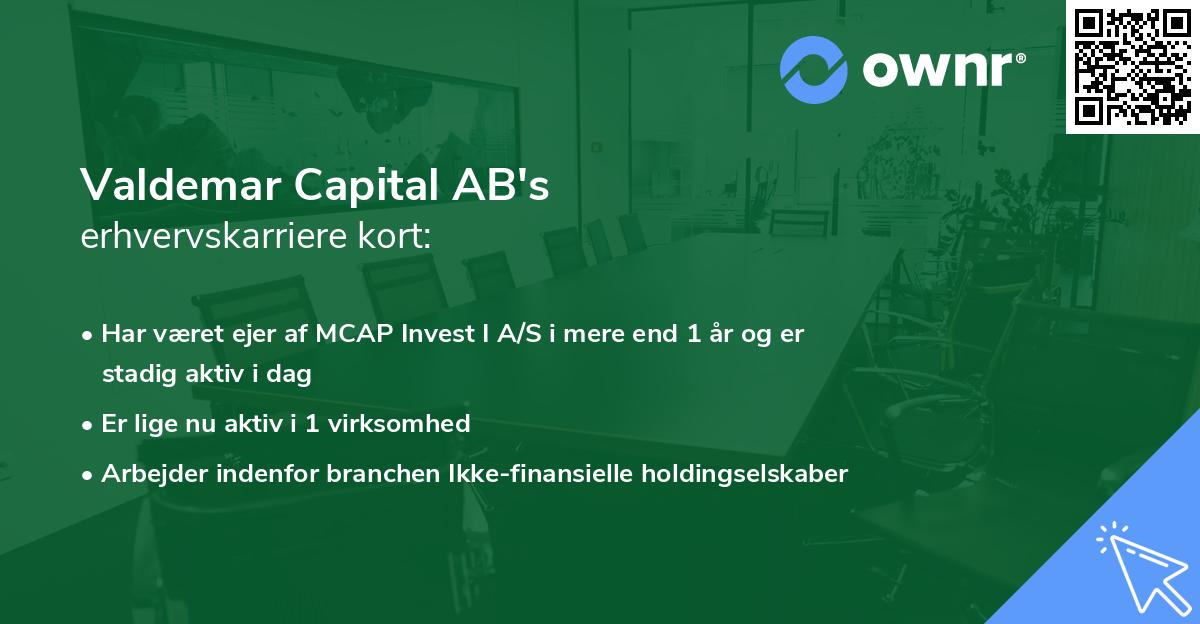 ownr®

Valdemar Capital AB's
erhvervskarriere kort:

• Har været ejer af MCAP Invest I A/S i mere end 1 år og er stadig aktiv i dag
• Er lige nu aktiv i 1 virksomhed
• Arbejder indenfor branchen Ikke-finansielle holdingselskaber